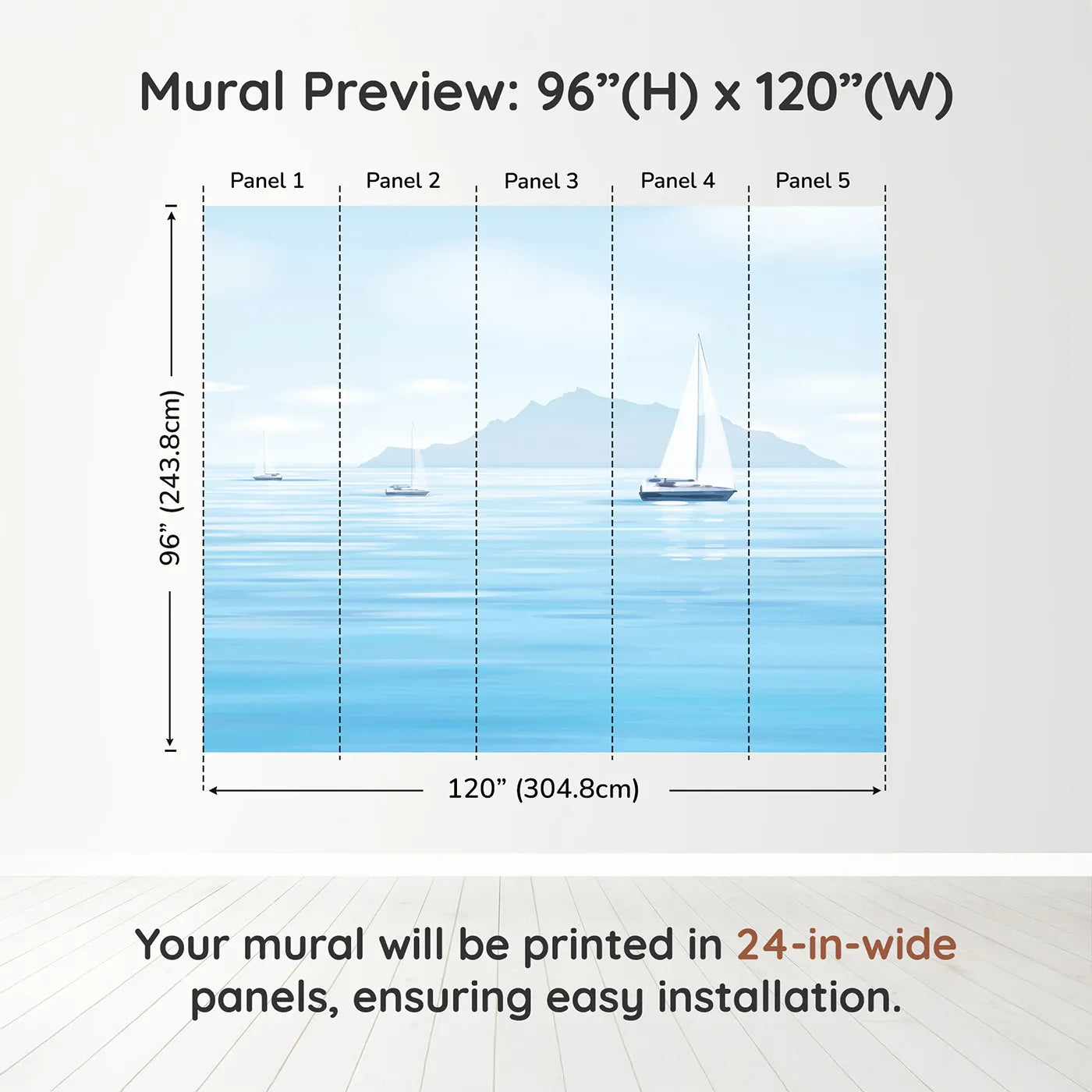 Mural Preview: 96”(H) x 120”(W)

Panel 1
Panel 2
Panel 3
Panel 4
Panel 5

96” (243.8cm)

120” (304.8cm)

Your mural will be printed in 24-in-wide panels, ensuring easy installation.